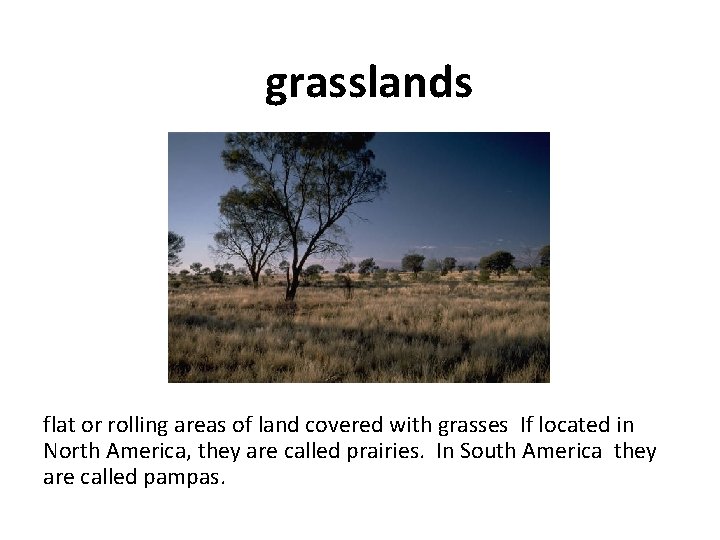 grasslands

flat or rolling areas of land covered with grasses  If located in North America, they are called prairies.  In South America  they are called pampas.